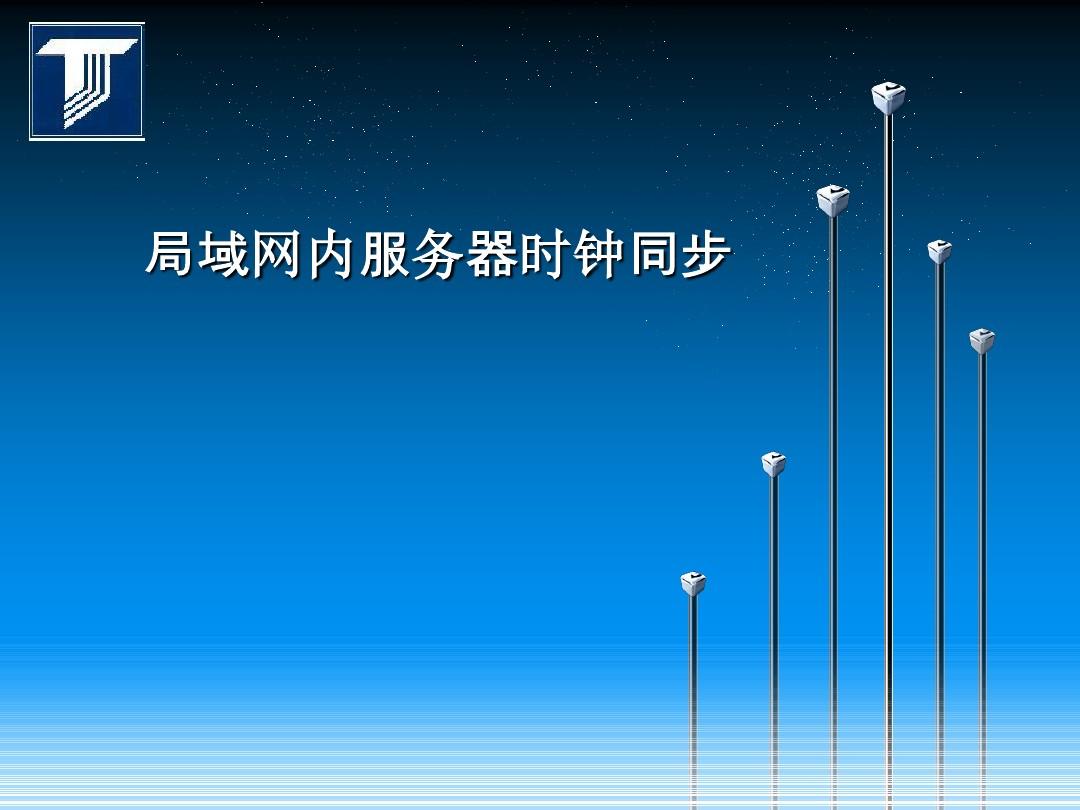 局域网内服务器时钟同步